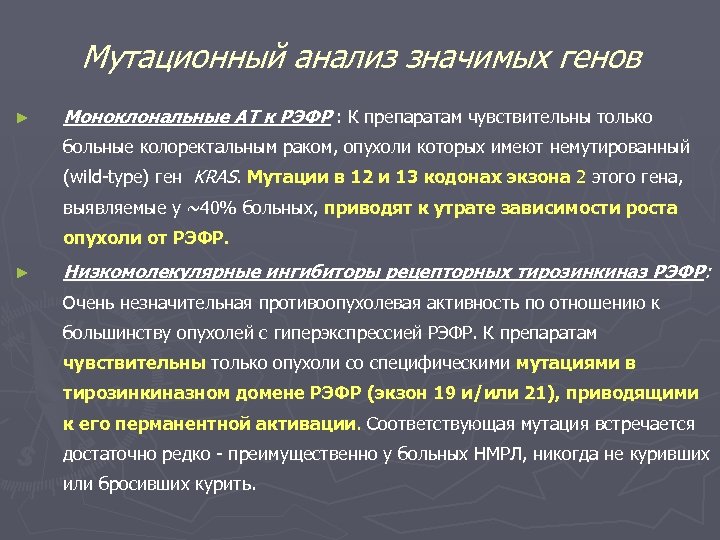 Мутационный анализ значимых генов

► Моноклональные АТ к РЭФР : К препаратам чувствительны только больные колоректальным раком, опухоли которых имеют немутированный (wild-type) ген KRAS. Мутации в 12 и 13 кодонах экзона 2 этого гена, выявляемые у ~40% больных, приводят к утрате зависимости роста опухоли от РЭФР.

► Низкомолекулярные ингибиторы рецепторных тирозинкиназ РЭФР: Очень незначительная противоопухолевая активность по отношению к большинству опухолей с гиперэкспрессией РЭФР. К препаратам чувствительны только опухоли со специфическими мутациями в тирозинкиназном домене РЭФР (экзон 19 и/или 21), приводящими к его перманентной активации. Соответствующая мутация встречается достаточно редко - преимущественно у больных НМРЛ, никогда не куривших или бросивших курить.